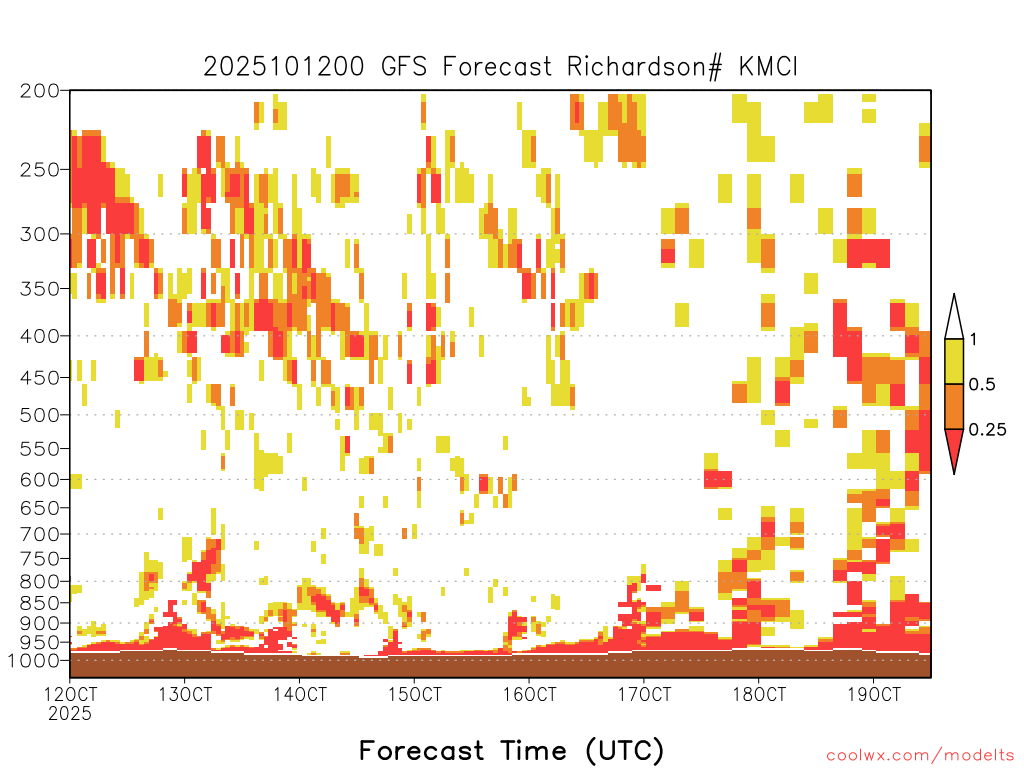 2025101200 GFS Forecast Richardson# KMCI

200
250
300
350
400
450
500
550
600
650
700
750
800
850
900
950
1000

1
0.5
0.25

12OCT
2025
13OCT
14OCT
15OCT
16OCT
17OCT
18OCT
19OCT

Forecast Time (UTC)

coolwx.com/modelts